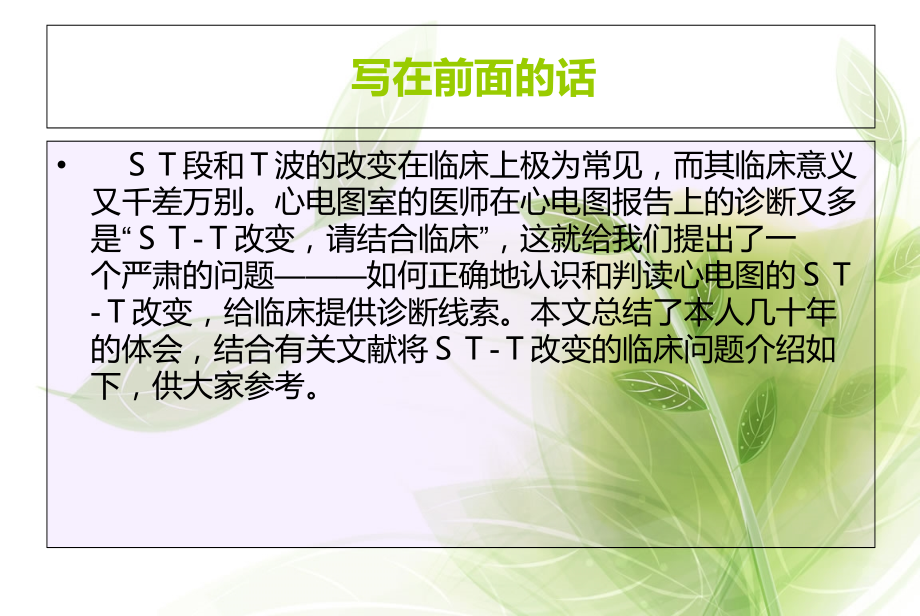 写在前面的话

• ＳＴ段和Ｔ波的改变在临床上极为常见，而其临床意义又千差万别。心电图室的医师在心电图报告上的诊断又多是“ＳＴ-Ｔ改变，请结合临床”，这就给我们提出了一个严肃的问题———如何正确地认识和判读心电图的ＳＴ-Ｔ改变，给临床提供诊断线索。本文总结了本人几十年的体会，结合有关文献将ＳＴ-Ｔ改变的临床问题介绍如下，供大家参考。